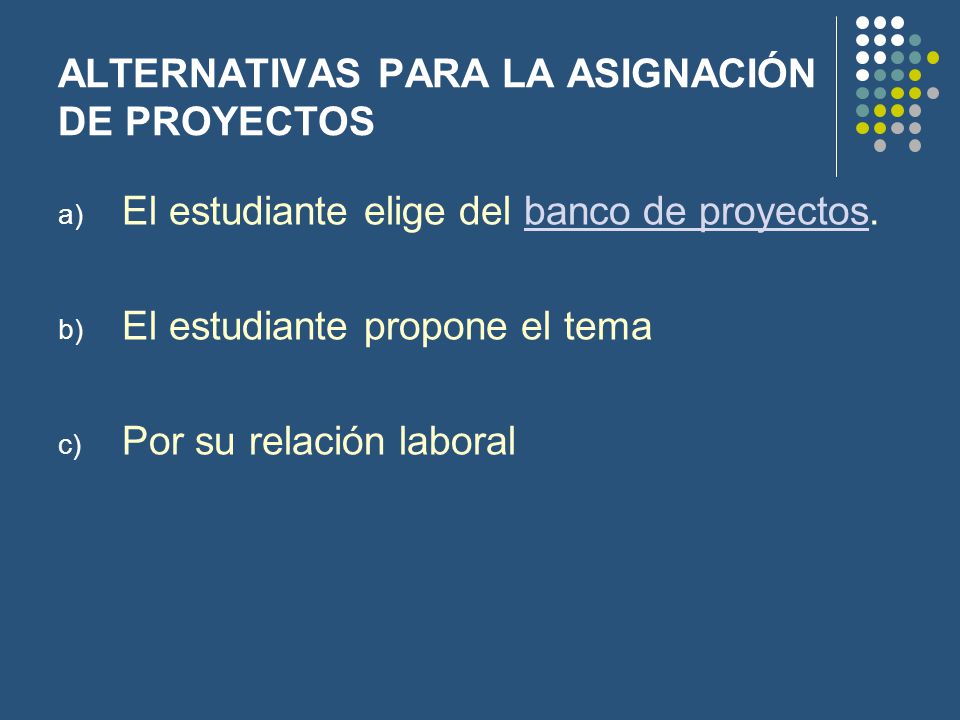 ALTERNATIVAS PARA LA ASIGNACIÓN DE PROYECTOS

a) El estudiante elige del banco de proyectos.

b) El estudiante propone el tema

c) Por su relación laboral